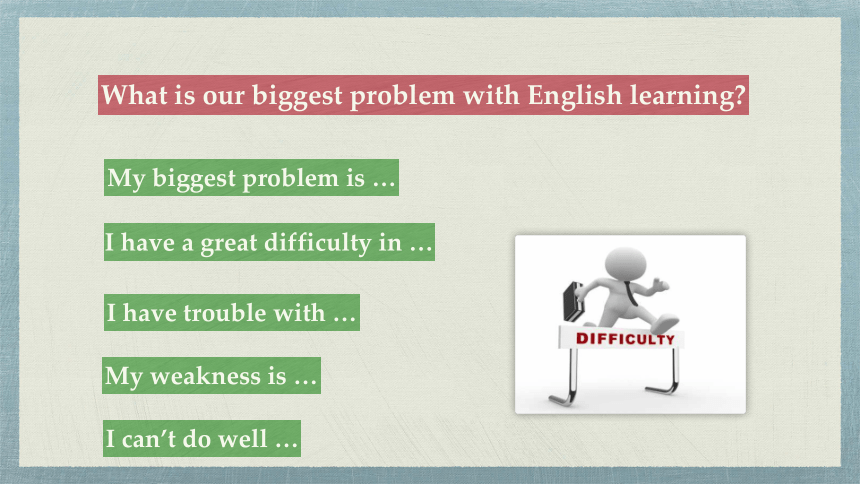 What is our biggest problem with English learning?

My biggest problem is …

I have a great difficulty in …

I have trouble with …

My weakness is …

I can't do well …

DIFFICULTY